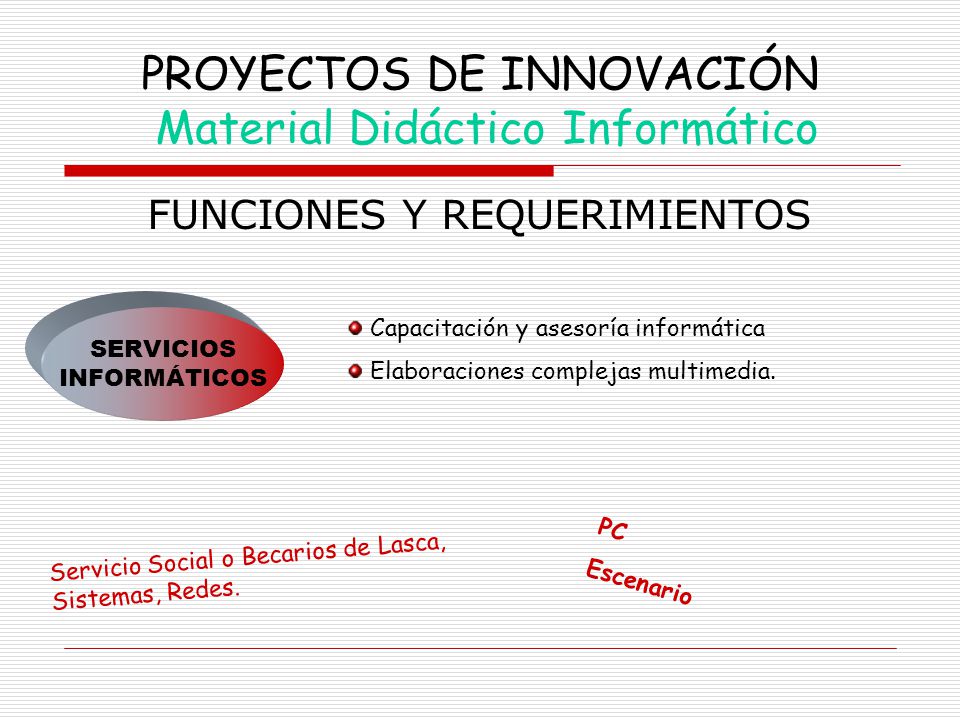 PROYECTOS DE INNOVACIÓN
Material Didáctico Informático

FUNCIONES Y REQUERIMIENTOS

SERVICIOS INFORMÁTICOS

Capacitación y asesoría informática

Elaboraciones complejas multimedia.

Servicio Social o Becarios de Lasca, Sistemas, Redes.

PC

Escenario